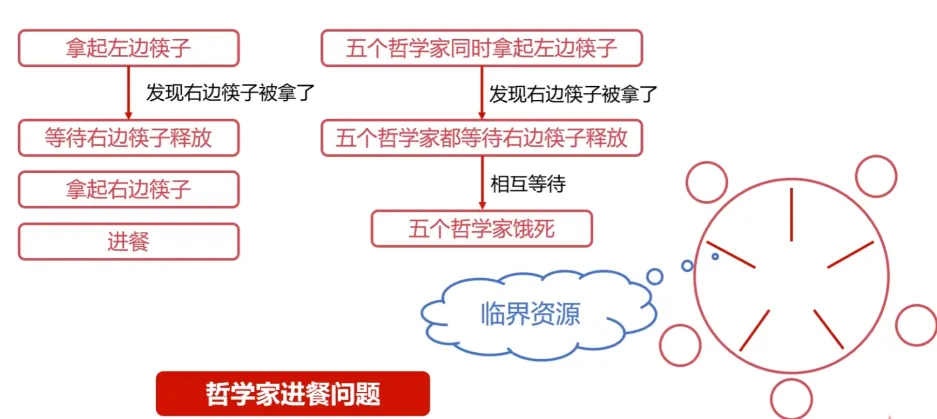 拿起左边筷子

发现右边筷子被拿了

等待右边筷子释放

拿起右边筷子

进餐

五个哲学家同时拿起左边筷子

发现右边筷子被拿了

五个哲学家都等待右边筷子释放

相互等待

五个哲学家饿死

临界资源

哲学家进餐问题